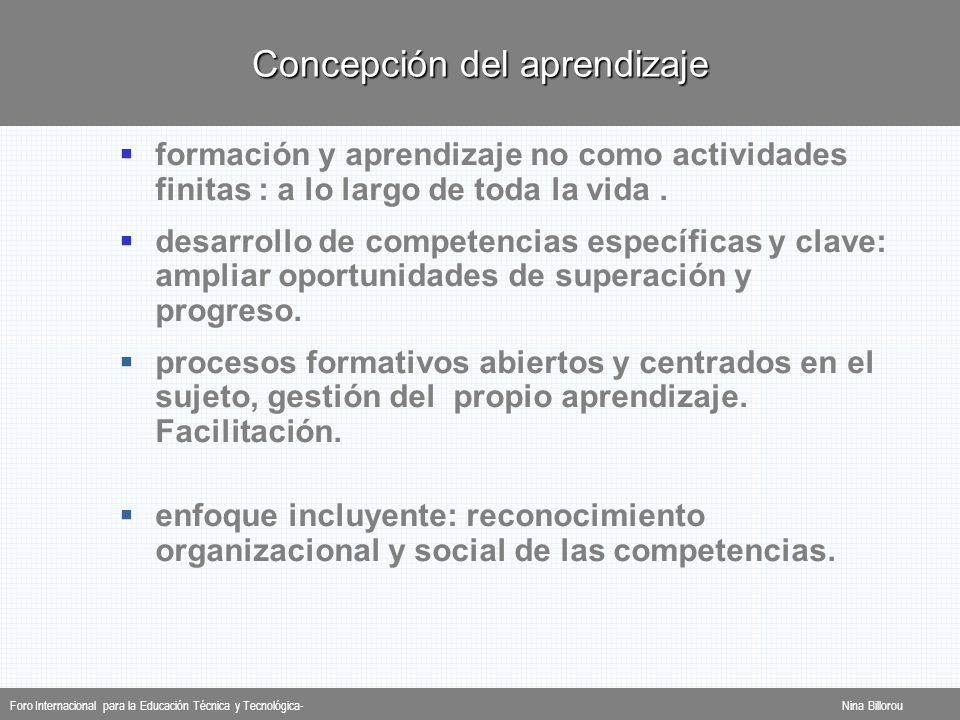 Concepción del aprendizaje

▪ formación y aprendizaje no como actividades finitas : a lo largo de toda la vida .

▪ desarrollo de competencias específicas y clave: ampliar oportunidades de superación y progreso.

▪ procesos formativos abiertos y centrados en el sujeto, gestión del propio aprendizaje. Facilitación.

▪ enfoque incluyente: reconocimiento organizacional y social de las competencias.

Foro Internacional para la Educación Técnica y Tecnológica-

Nina Billorou